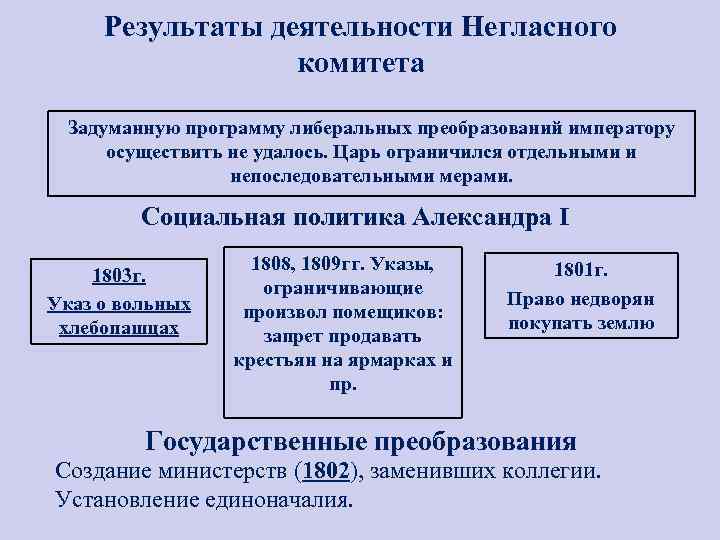 Результаты деятельности Негласного комитета

Задуманную программу либеральных преобразований императору осуществить не удалось. Царь ограничился отдельными и непоследовательными мерами.

Социальная политика Александра I

1803г.
Указ о вольных хлебопашцах

1808, 1809гг. Указы, ограничивающие произвол помещиков: запрет продавать крестьян на ярмарках и пр.

1801г.
Право недворян покупать землю

Государственные преобразования

Создание министерств (1802), заменивших коллегии.
Установление единоначалия.